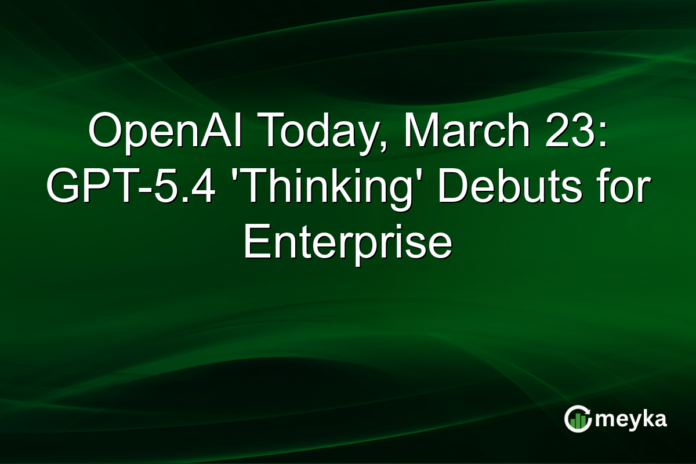 OpenAI Today, March 23: GPT-5.4 'Thinking' Debuts for Enterprise

meyka